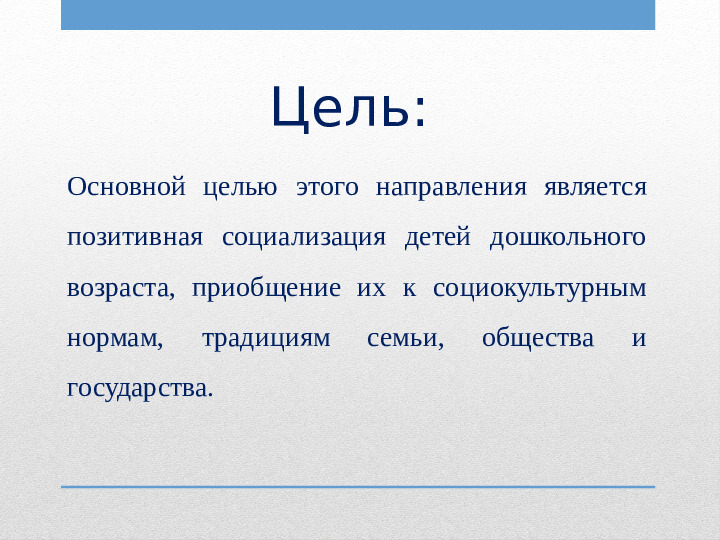 Цель:

Основной целью этого направления является позитивная социализация детей дошкольного возраста, приобщение их к социокультурным нормам, традициям семьи, общества и государства.